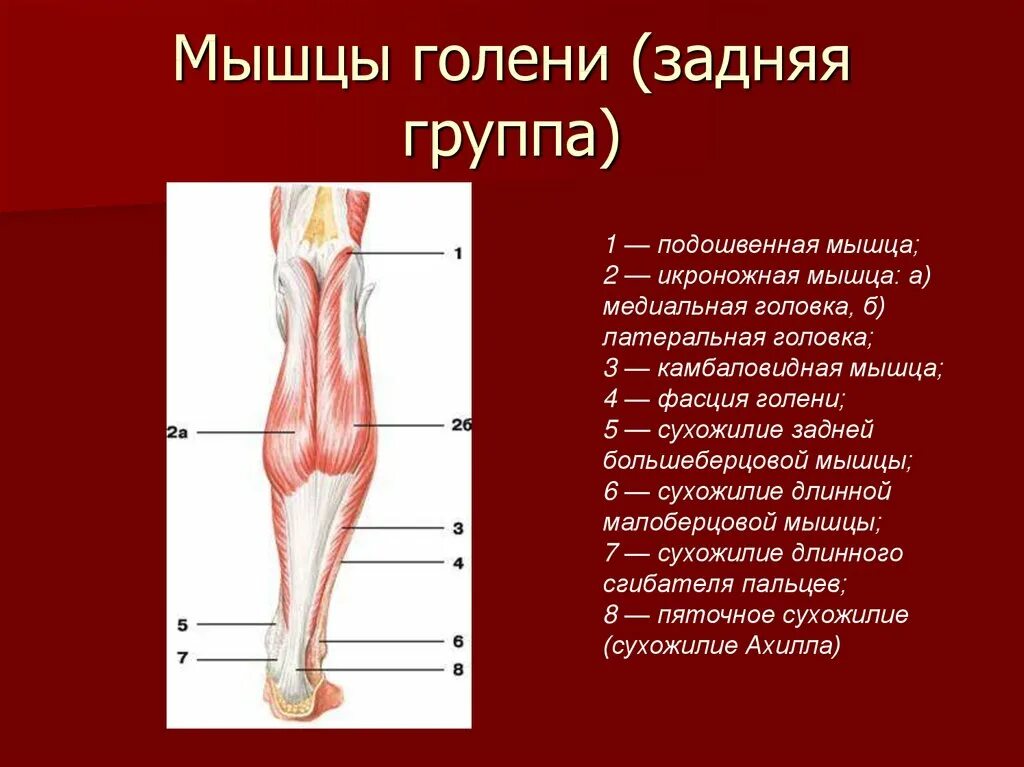 Мышцы голени (задняя группа)

1
2а
2б
3
4
5
6
7
8

1 — подошвенная мышца;
2 — икроножная мышца: а) медиальная головка, б) латеральная головка;
3 — камбаловидная мышца;
4 — фасция голени;
5 — сухожилие задней большеберцовой мышцы;
6 — сухожилие длинной малоберцовой мышцы;
7 — сухожилие длинного сгибателя пальцев;
8 — пяточное сухожилие (сухожилие Ахилла)